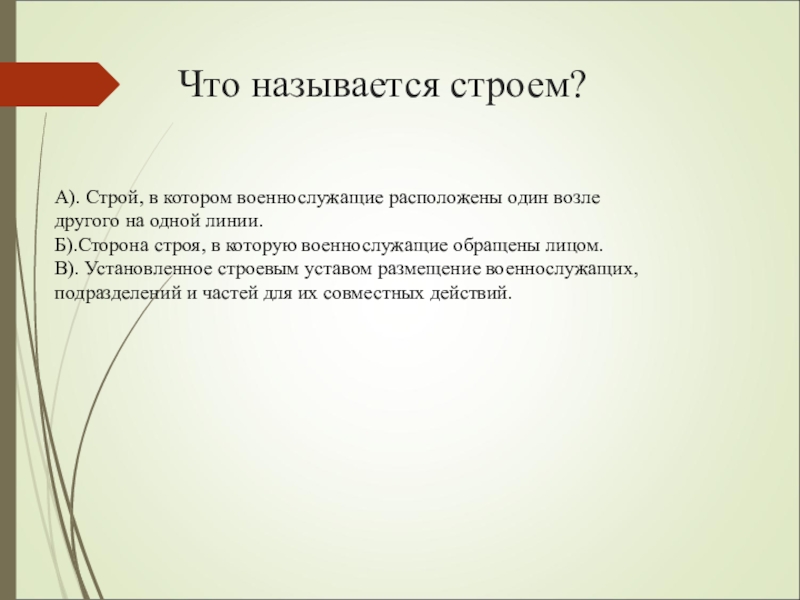 Что называется строем?

А). Строй, в котором военнослужащие расположены один возле другого на одной линии.
Б).Сторона строя, в которую военнослужащие обращены лицом.
В). Установленное строевым уставом размещение военнослужащих, подразделений и частей для их совместных действий.